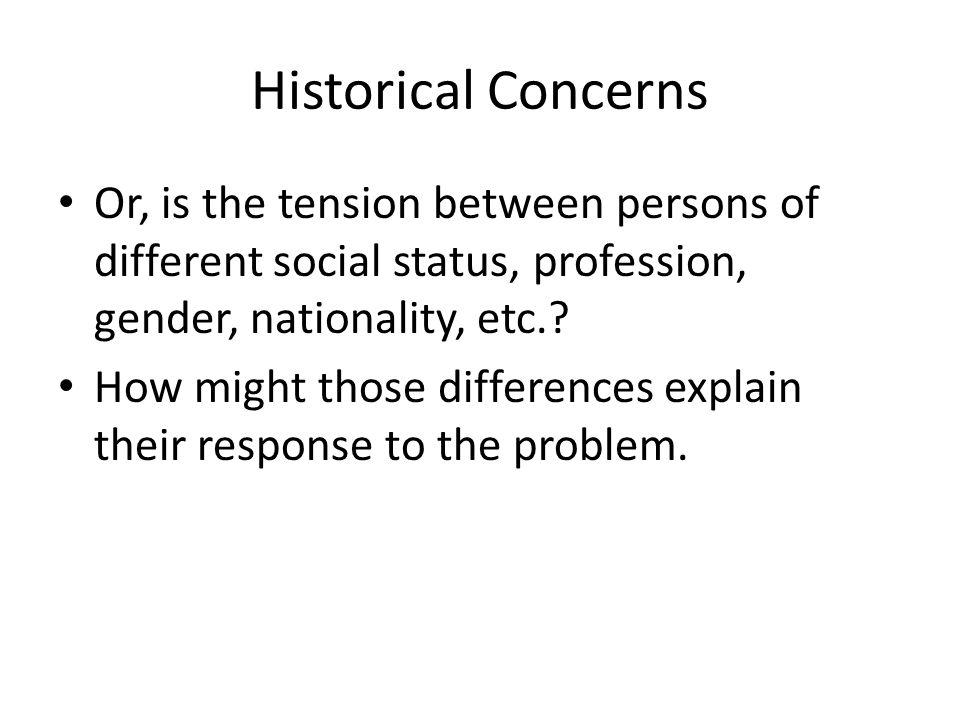 Historical Concerns

• Or, is the tension between persons of different social status, profession, gender, nationality, etc.?
• How might those differences explain their response to the problem.